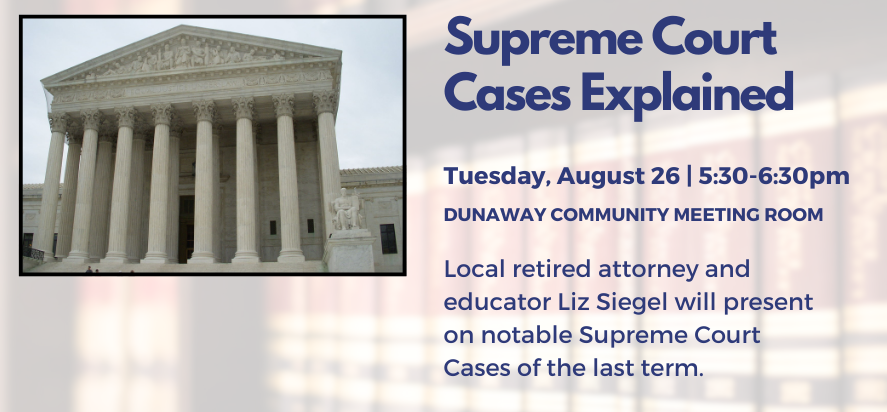 Supreme Court Cases Explained

Tuesday, August 26 | 5:30-6:30pm

DUNAWAY COMMUNITY MEETING ROOM

Local retired attorney and educator Liz Siegel will present on notable Supreme Court Cases of the last term.